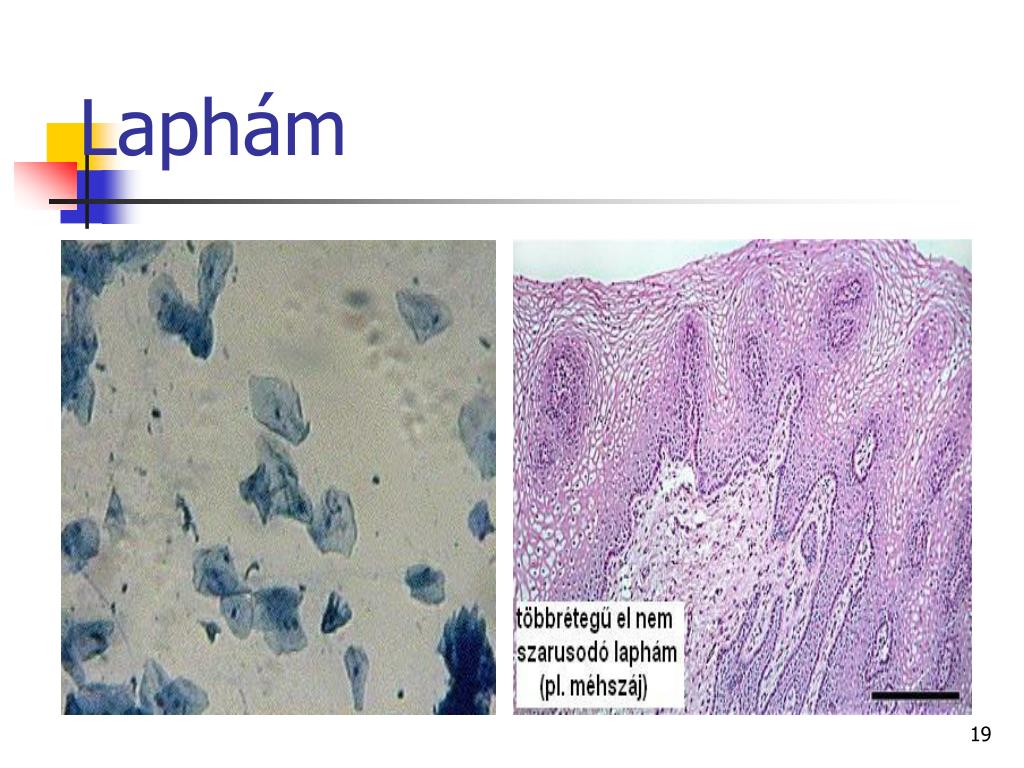 Laphám

többrétegű el nem szarusodó laphám (pl. méhszáj)

19